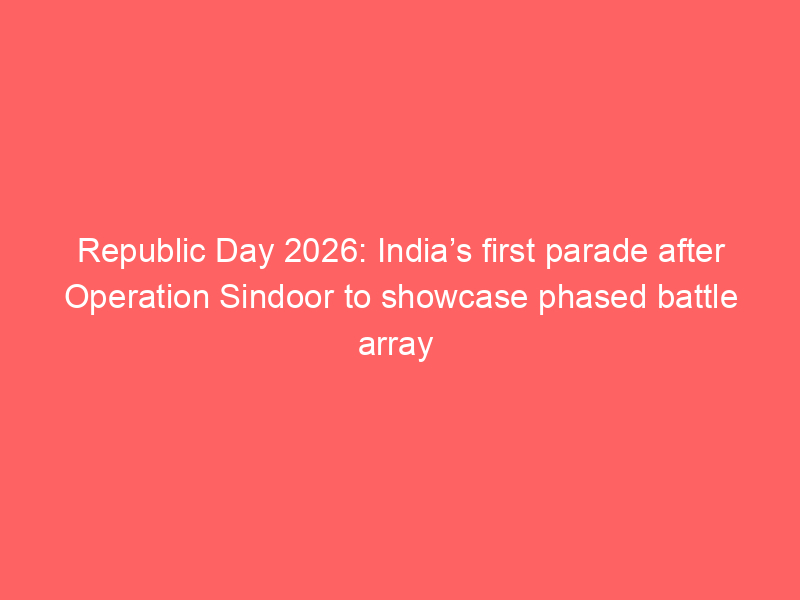 Republic Day 2026: India’s first parade after Operation Sindoor to showcase phased battle array